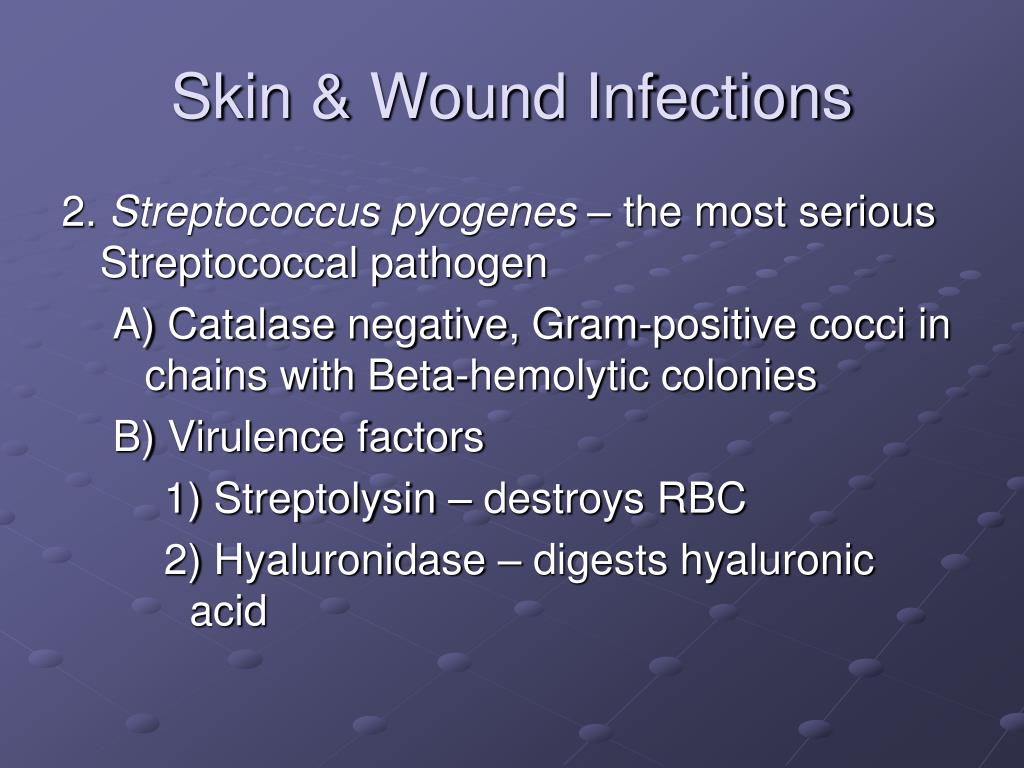 Skin & Wound Infections

2. Streptococcus pyogenes – the most serious Streptococcal pathogen

A) Catalase negative, Gram-positive cocci in chains with Beta-hemolytic colonies

B) Virulence factors

1) Streptolysin – destroys RBC

2) Hyaluronidase – digests hyaluronic acid